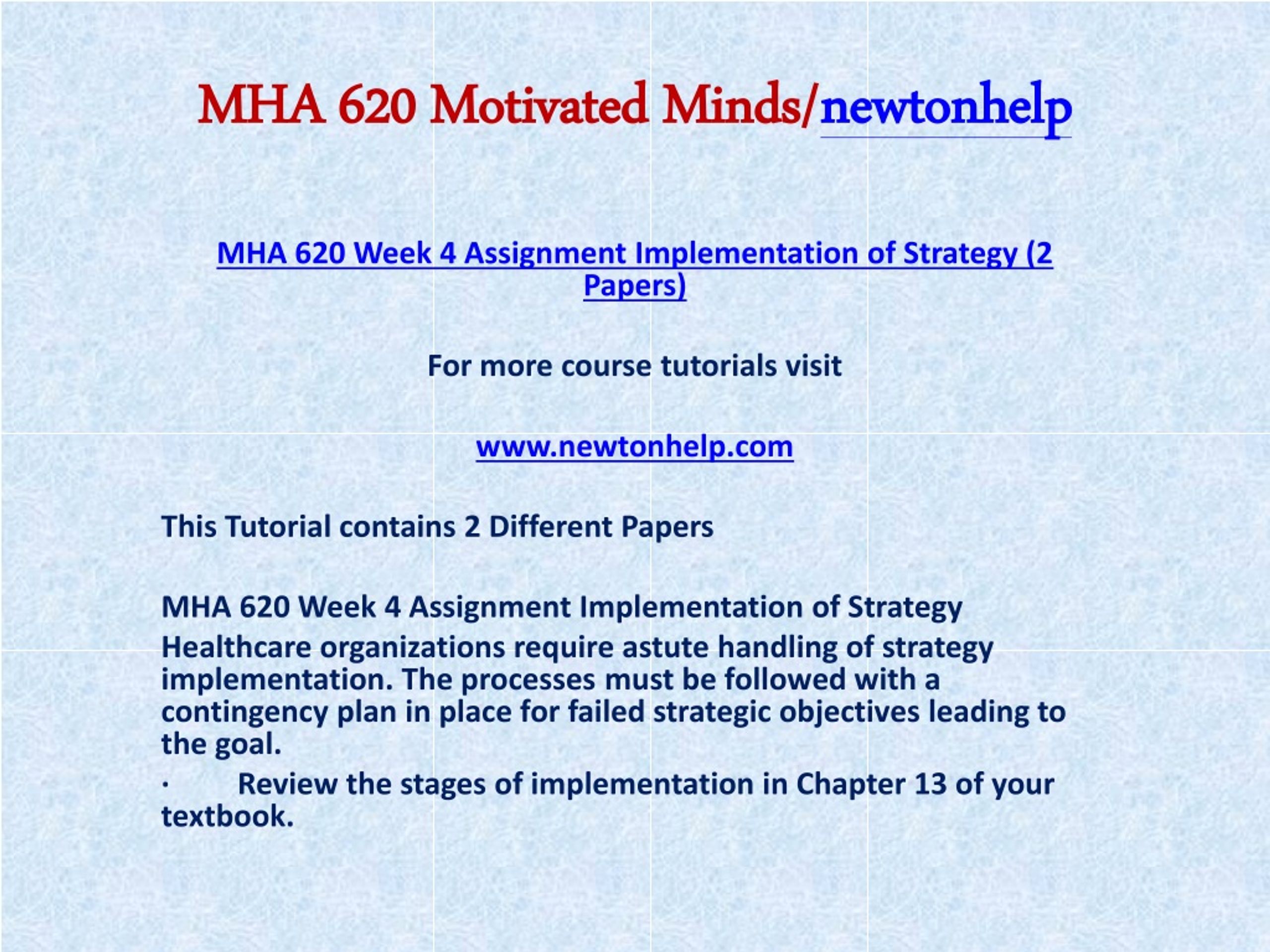 MHA 620 Motivated Minds/newtonhelp

MHA 620 Week 4 Assignment Implementation of Strategy (2 Papers)

For more course tutorials visit

www.newtonhelp.com

This Tutorial contains 2 Different Papers

MHA 620 Week 4 Assignment Implementation of Strategy
Healthcare organizations require astute handling of strategy implementation. The processes must be followed with a contingency plan in place for failed strategic objectives leading to the goal.
· Review the stages of implementation in Chapter 13 of your textbook.